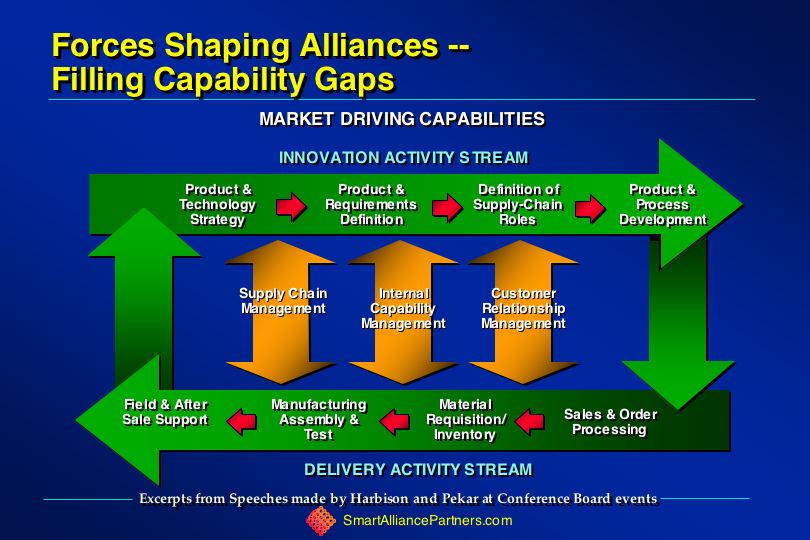 Forces Shaping Alliances --
Filling Capability Gaps

MARKET DRIVING CAPABILITIES

INNOVATION ACTIVITY STREAM

Product & Technology Strategy

Product & Requirements Definition

Definition of Supply-Chain Roles

Product & Process Development

Supply Chain Management

Internal Capability Management

Customer Relationship Management

Field & After Sale Support

Manufacturing Assembly & Test

Material Requisition/ Inventory

Sales & Order Processing

DELIVERY ACTIVITY STREAM

Excerpts from Speeches made by Harbison and Pekar at Conference Board events

SmartAlliancePartners.com